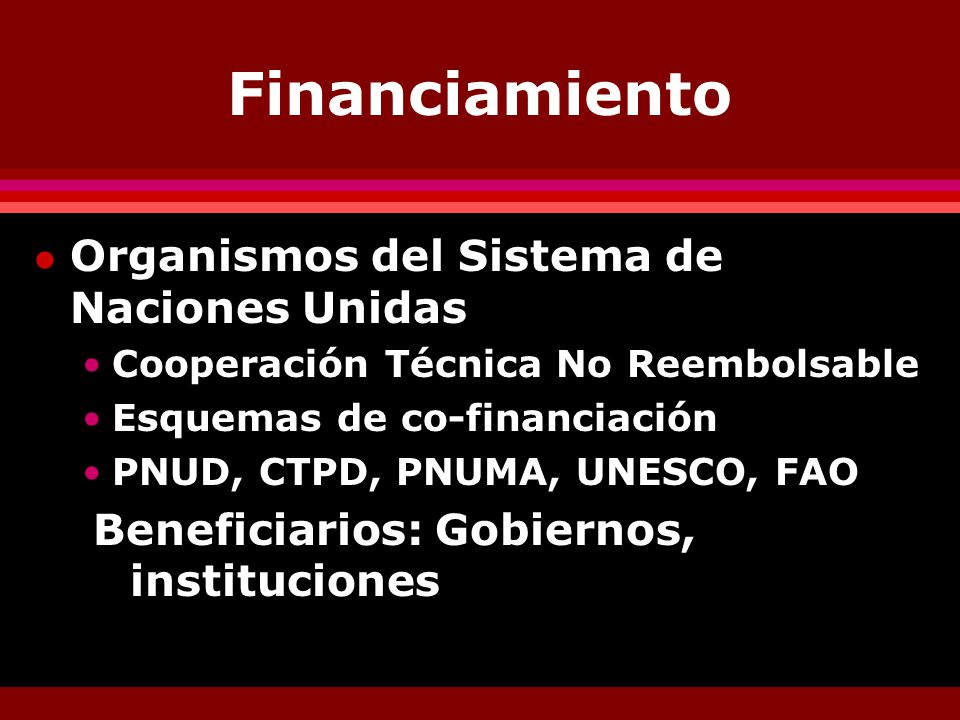 Financiamiento

• Organismos del Sistema de Naciones Unidas
  • Cooperación Técnica No Reembolsable
  • Esquemas de co-financiación
  • PNUD, CTPD, PNUMA, UNESCO, FAO

Beneficiarios: Gobiernos, instituciones